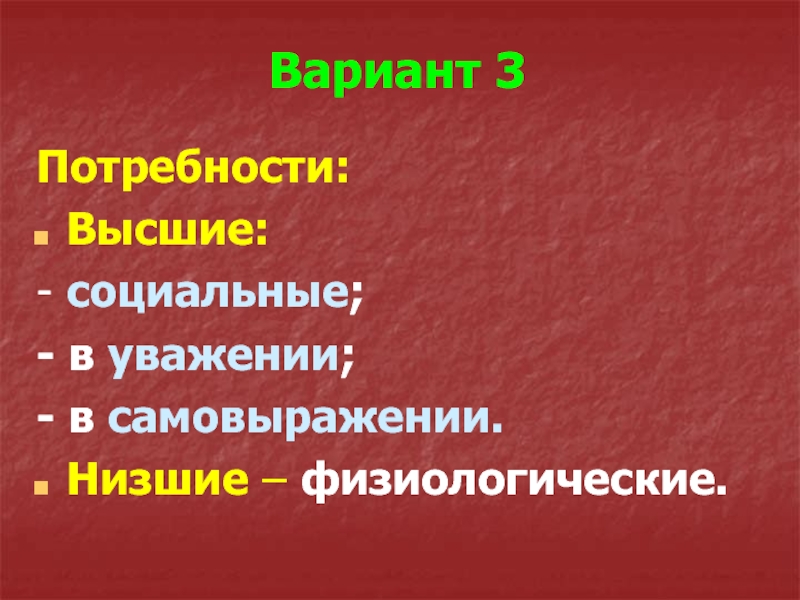 Вариант 3

Потребности:

Высшие:

- социальные;

- в уважении;

- в самовыражении.

Низшие – физиологические.